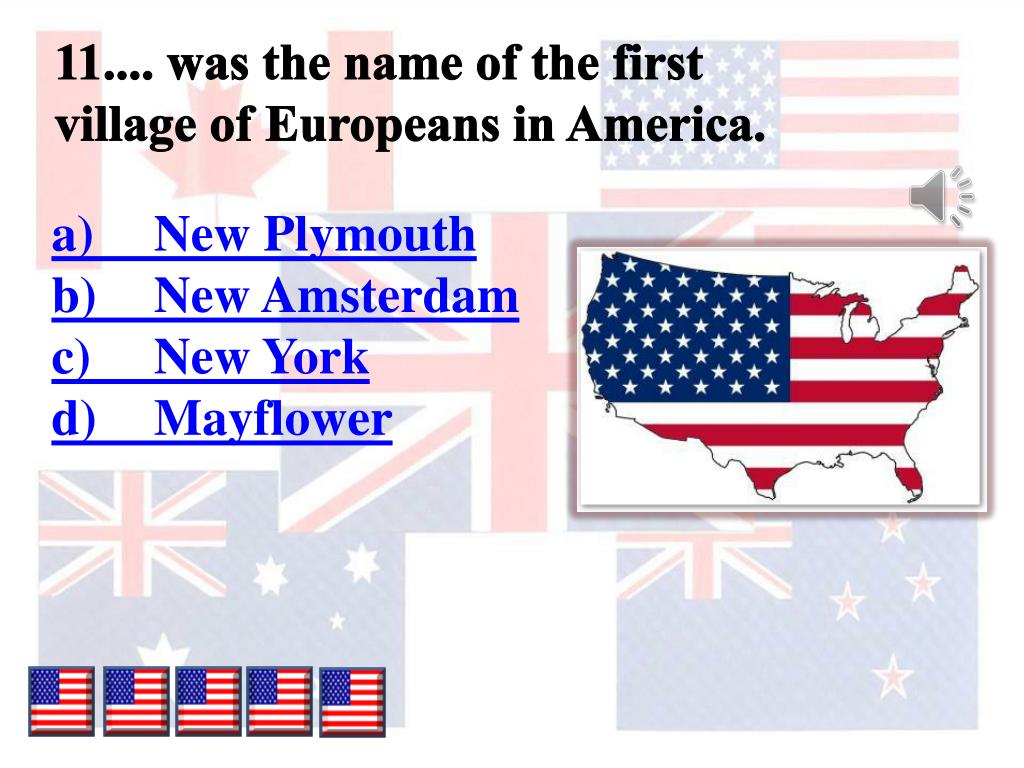 11.... was the name of the first village of Europeans in America.

a) New Plymouth
b) New Amsterdam
c) New York
d) Mayflower